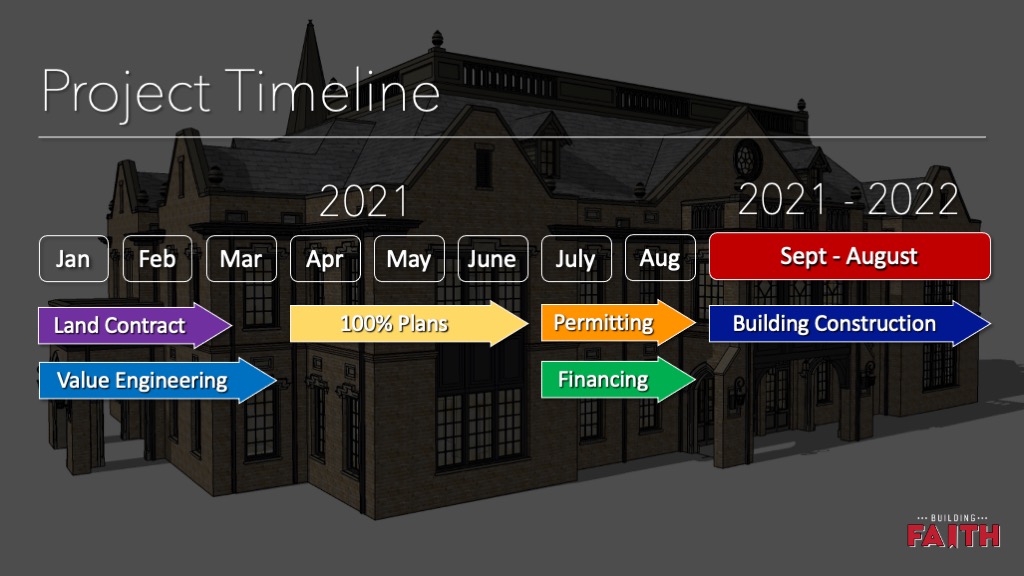 Project Timeline

2021

2021 - 2022

Jan Feb Mar Apr May June July Aug

Sept - August

Land Contract

100% Plans

Permitting

Building Construction

Value Engineering

Financing

BUILDING
FAITH